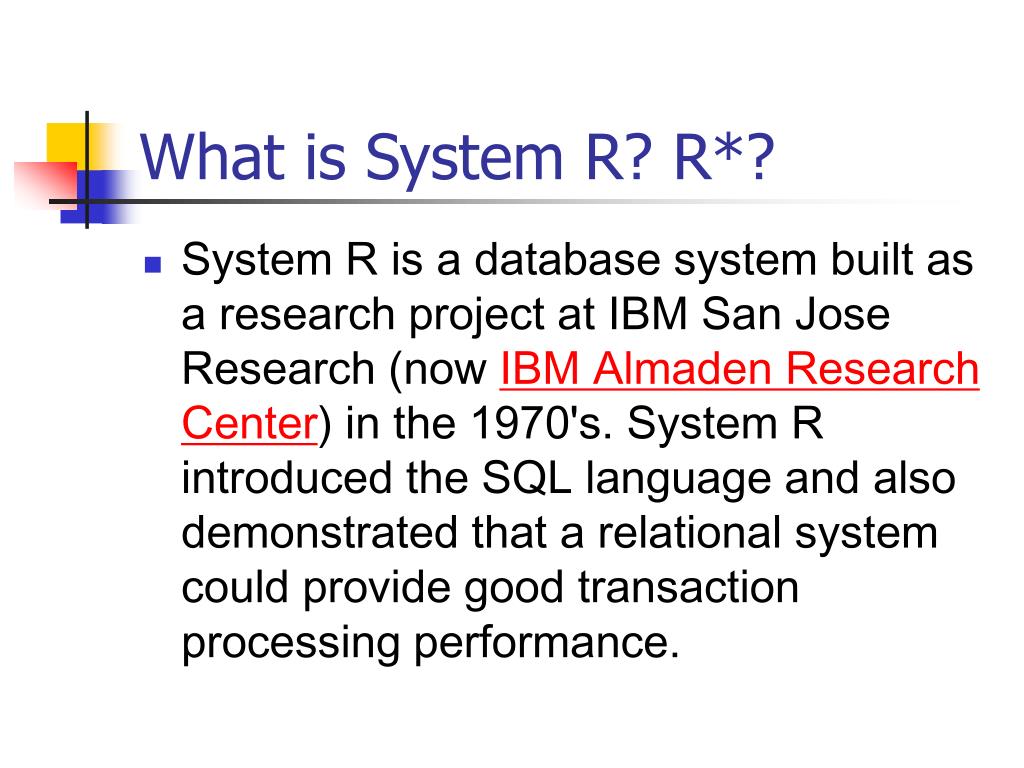 What is System R? R*?

System R is a database system built as a research project at IBM San Jose Research (now IBM Almaden Research Center) in the 1970's. System R introduced the SQL language and also demonstrated that a relational system could provide good transaction processing performance.